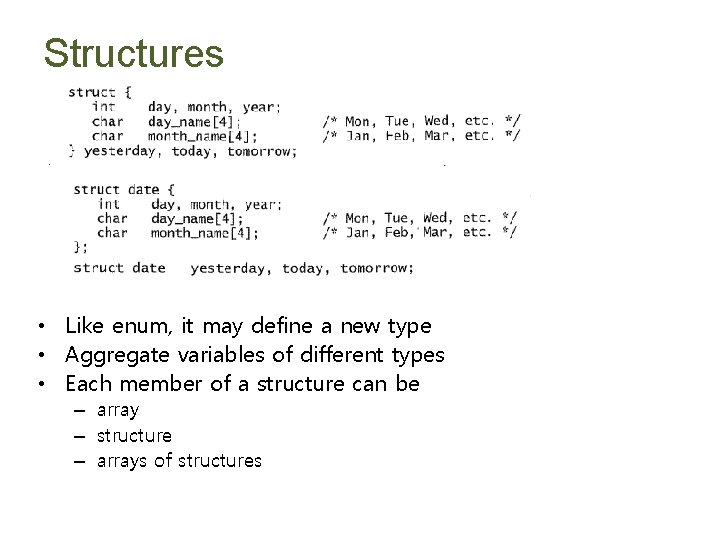 Structures

struct {
int day, month, year;
char day_name[4]; /* Mon, Tue, Wed, etc. */
char month_name[4]; /* Jan, Feb, Mar, etc. */
} yesterday, today, tomorrow;

struct date {
int day, month, year;
char day_name[4]; /* Mon, Tue, Wed, etc. */
char month_name[4]; /* Jan, Feb, Mar, etc. */
};
struct date yesterday, today, tomorrow;

• Like enum, it may define a new type
• Aggregate variables of different types
• Each member of a structure can be
– array
– structure
– arrays of structures